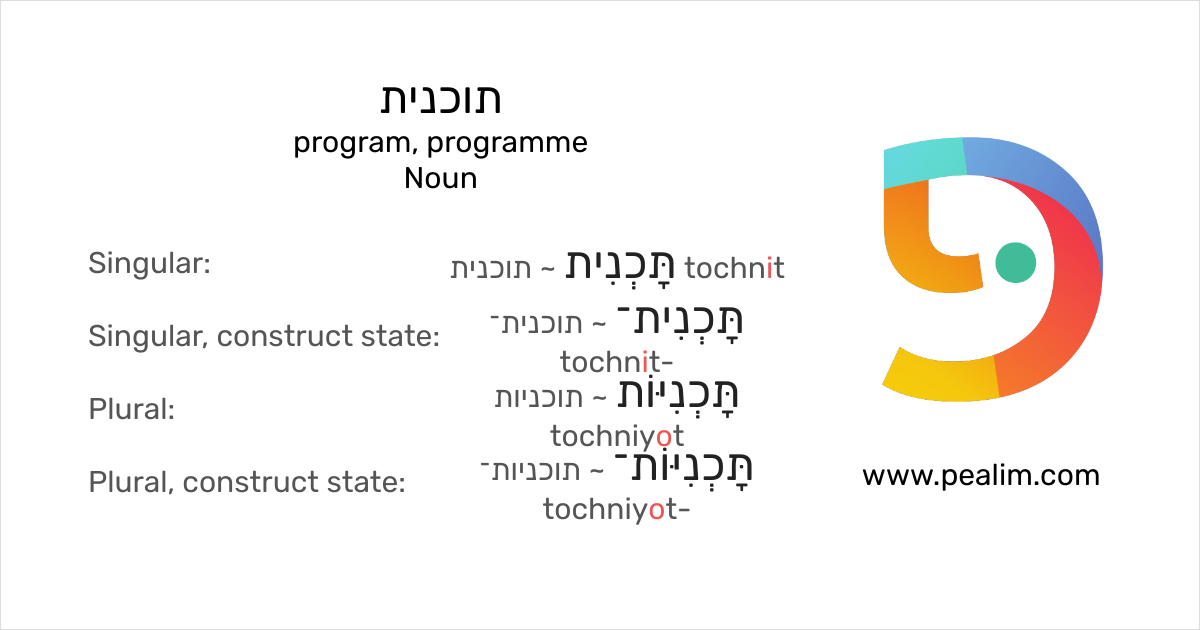 תוכנית
program, programme
Noun

Singular: תָּכְנִית ~ תוכנית tochnit

Singular, construct state: תָּכְנִית־ ~ תוכנית־ tochnit-

Plural: תָּכְנִיּוֹת ~ תוכניות tochniyot

Plural, construct state: תָּכְנִיּוֹת־ ~ תוכניות־ tochniyot-

www.pealim.com